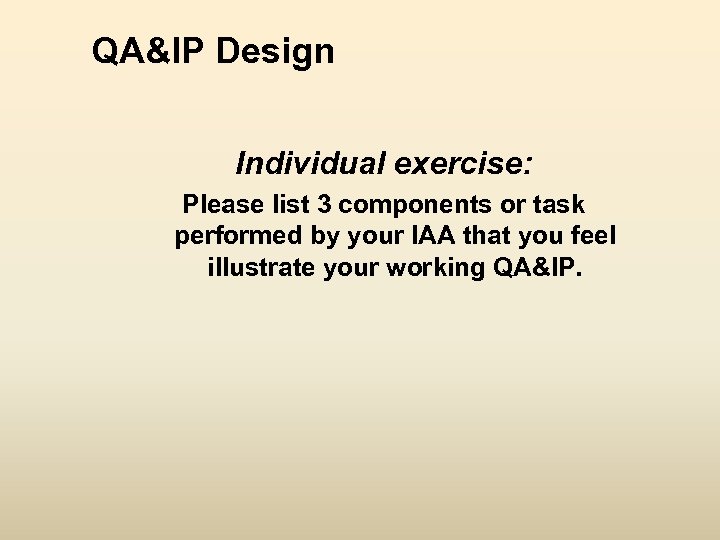 QA&IP Design

Individual exercise:

Please list 3 components or task performed by your IAA that you feel illustrate your working QA&IP.